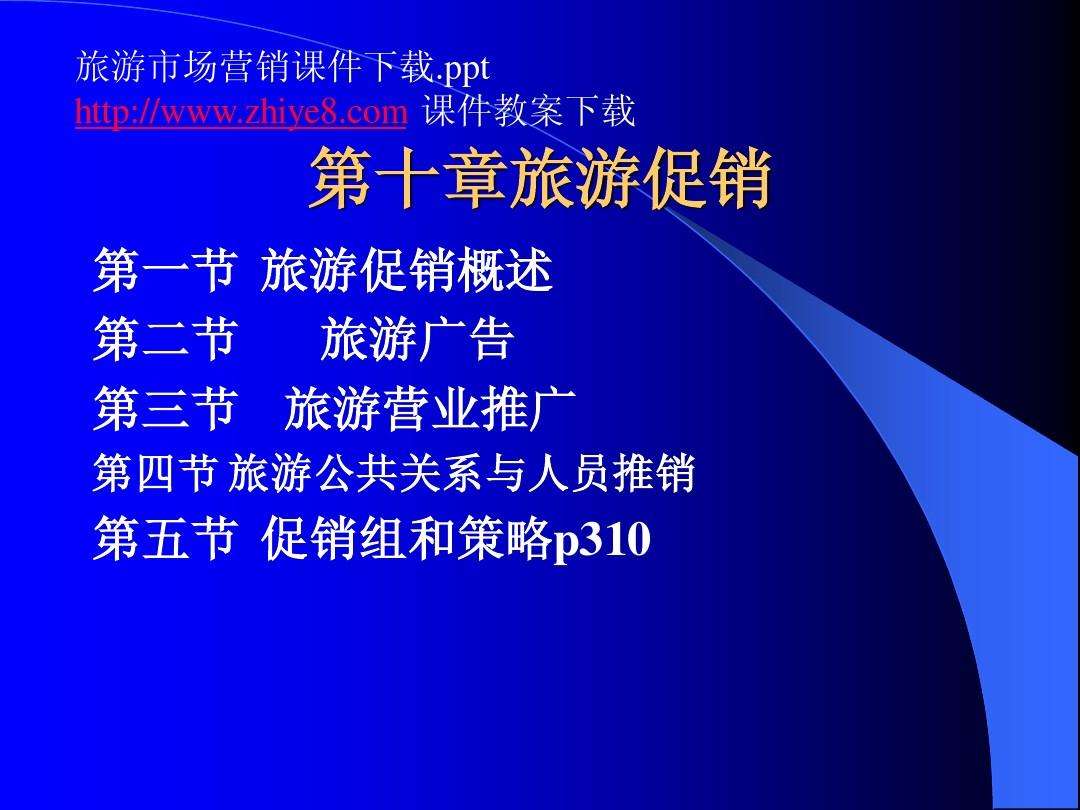 旅游市场营销课件下载.ppt
http://www.zhiye8.com 课件教案下载

第十章旅游促销

第一节 旅游促销概述
第二节　　旅游广告
第三节　旅游营业推广
第四节 旅游公共关系与人员推销
第五节 促销组和策略p310